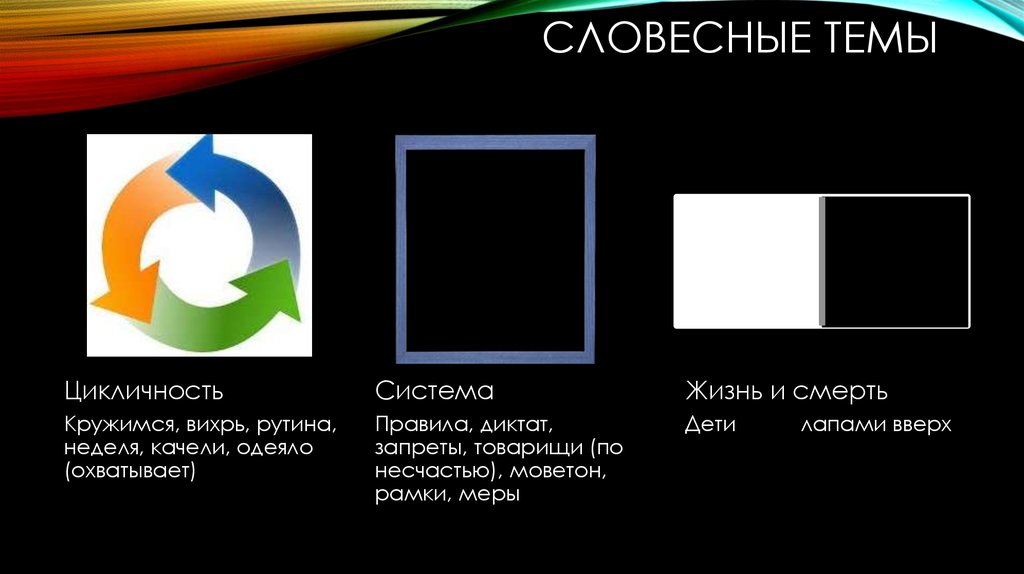 СЛОВЕСНЫЕ ТЕМЫ

Цикличность

Кружимся, вихрь, рутина, неделя, качели, одеяло (охватывает)

Система

Правила, диктат, запреты, товарищи (по несчастью), моветон, рамки, меры

Жизнь и смерть

Дети лапами вверх